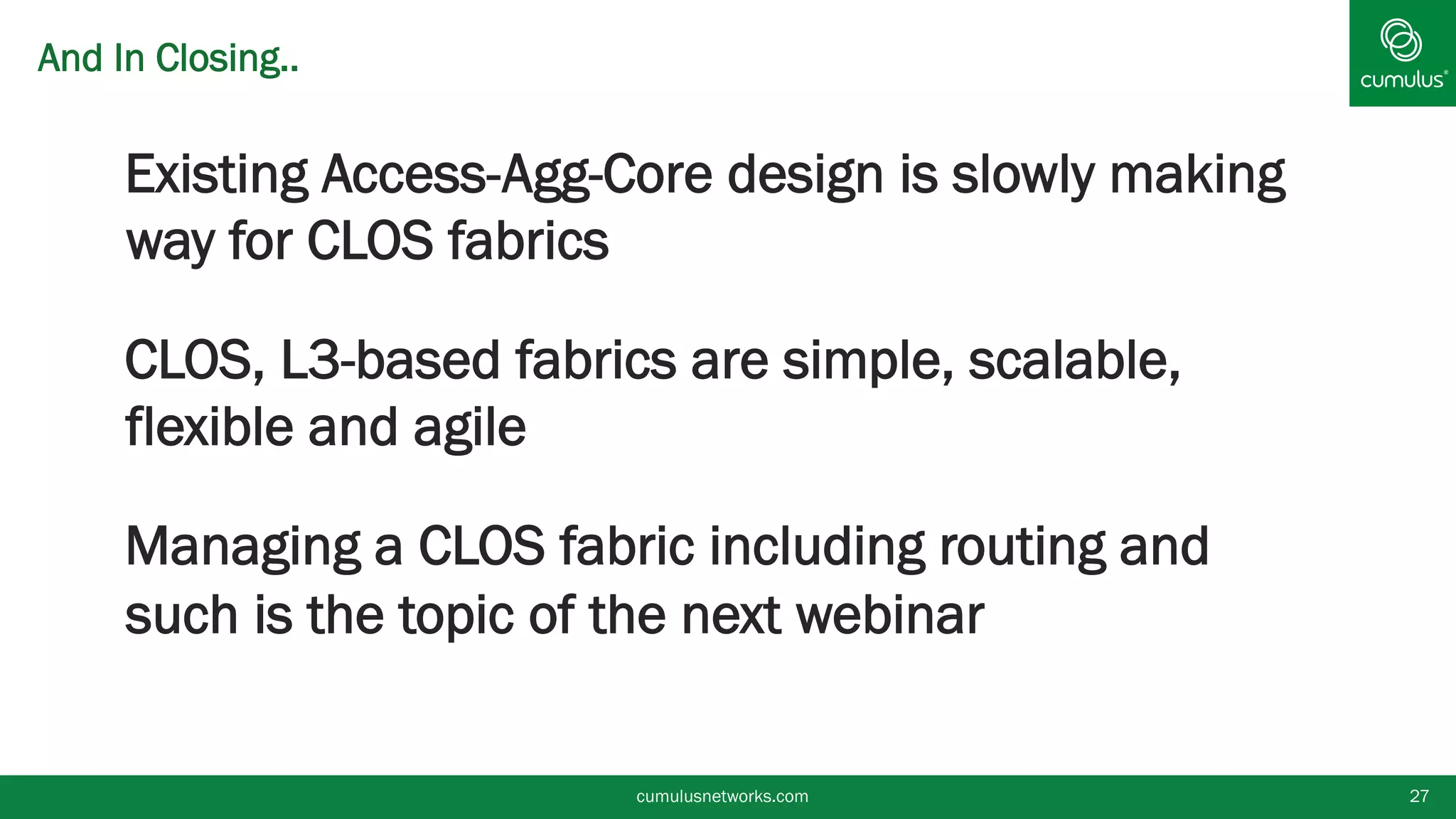 And In Closing..

cumulus®

Existing Access-Agg-Core design is slowly making way for CLOS fabrics

CLOS, L3-based fabrics are simple, scalable, flexible and agile

Managing a CLOS fabric including routing and such is the topic of the next webinar

cumulusnetworks.com

27